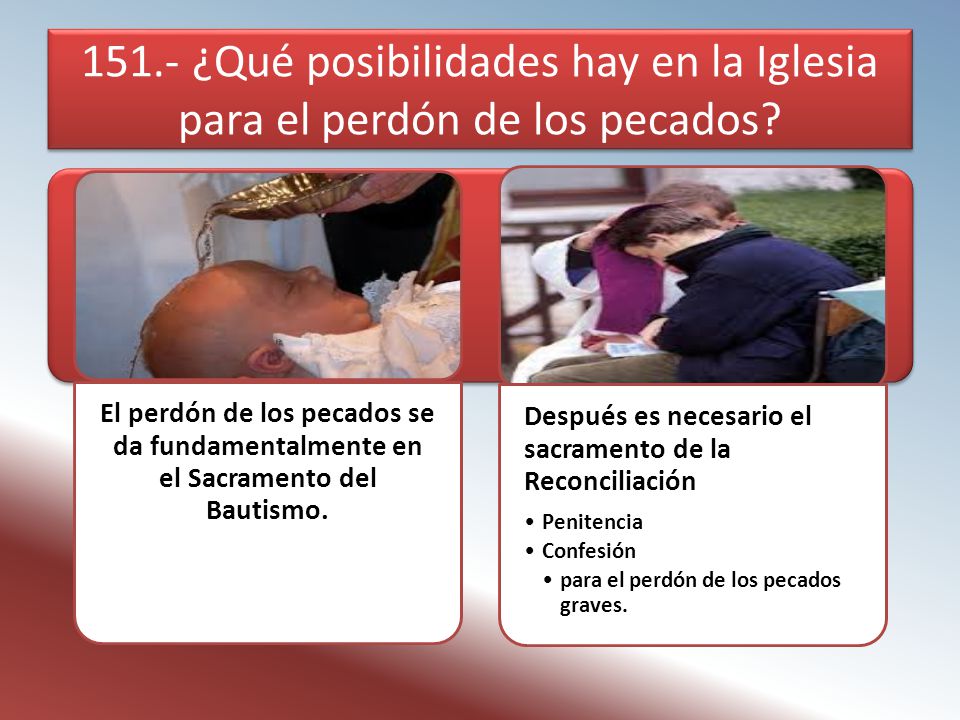 151.- ¿Qué posibilidades hay en la Iglesia para el perdón de los pecados?

El perdón de los pecados se da fundamentalmente en el Sacramento del Bautismo.

Después es necesario el sacramento de la Reconciliación

• Penitencia
• Confesión
  • para el perdón de los pecados graves.